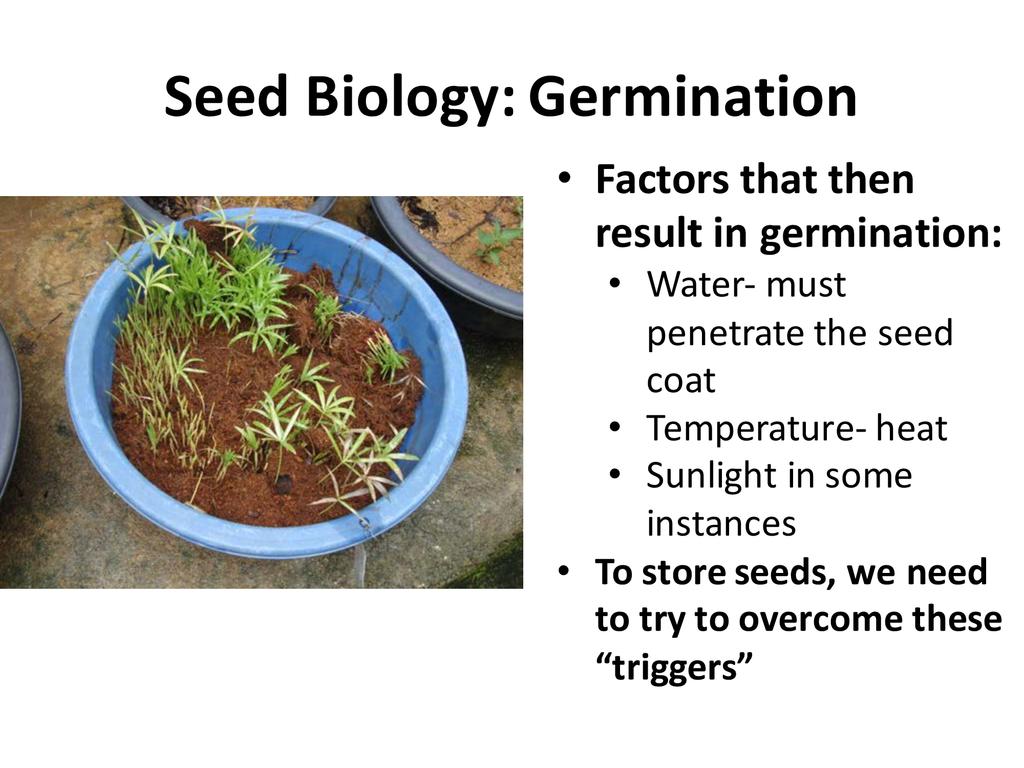 Seed Biology: Germination

• Factors that then result in germination:
  • Water- must penetrate the seed coat
  • Temperature- heat
  • Sunlight in some instances
• To store seeds, we need to try to overcome these “triggers”